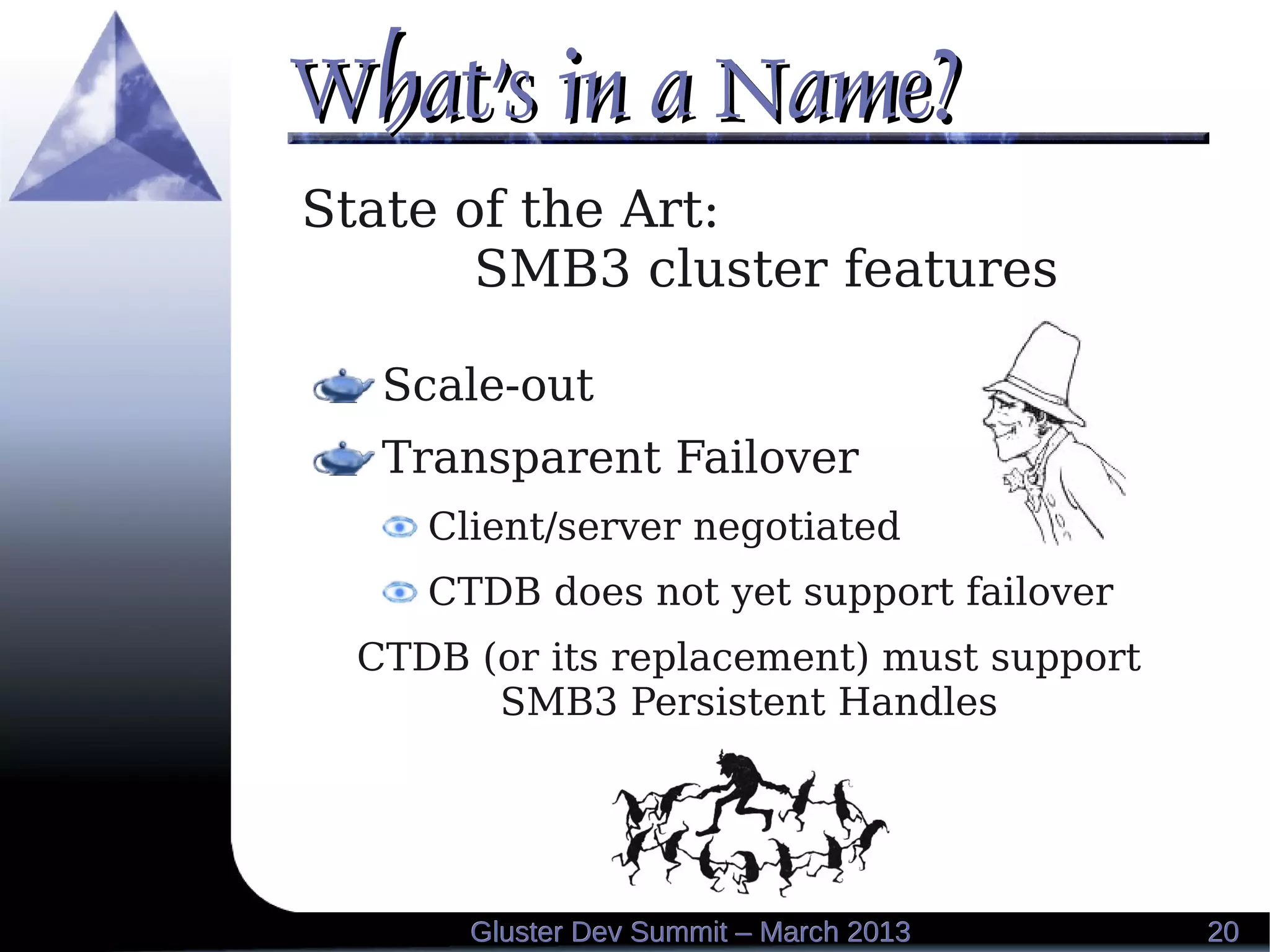 What's in a Name?

State of the Art:
SMB3 cluster features

Scale-out

Transparent Failover

Client/server negotiated

CTDB does not yet support failover

CTDB (or its replacement) must support
SMB3 Persistent Handles

Gluster Dev Summit – March 2013

20